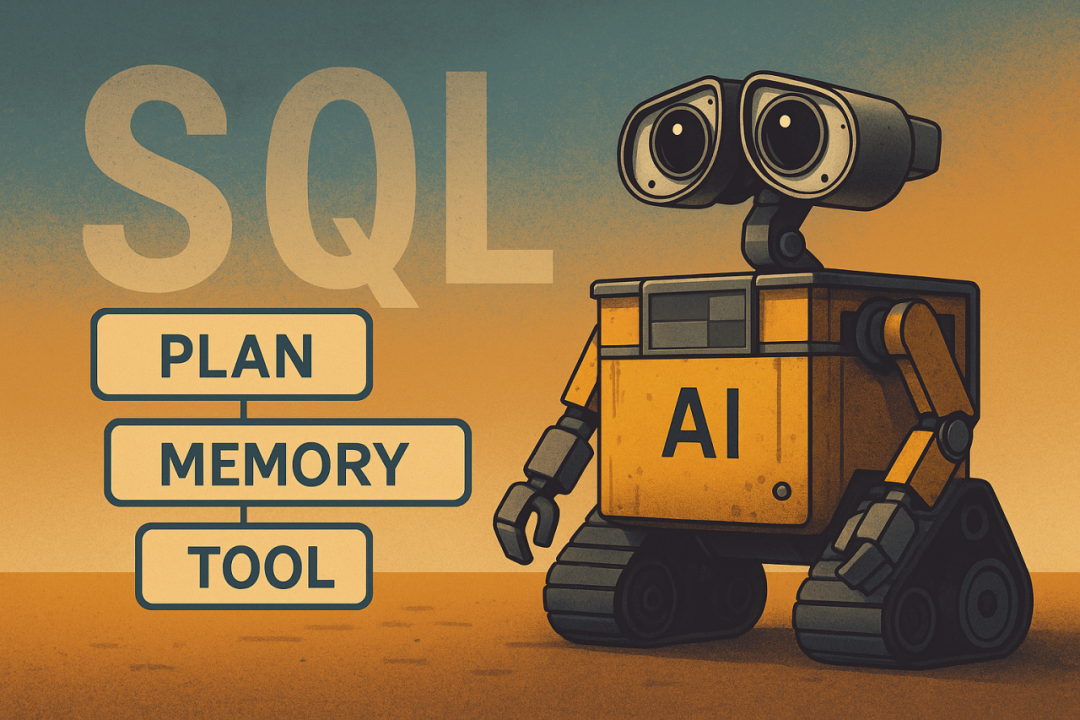 SQL

PLAN

MEMORY

TOOL

AI